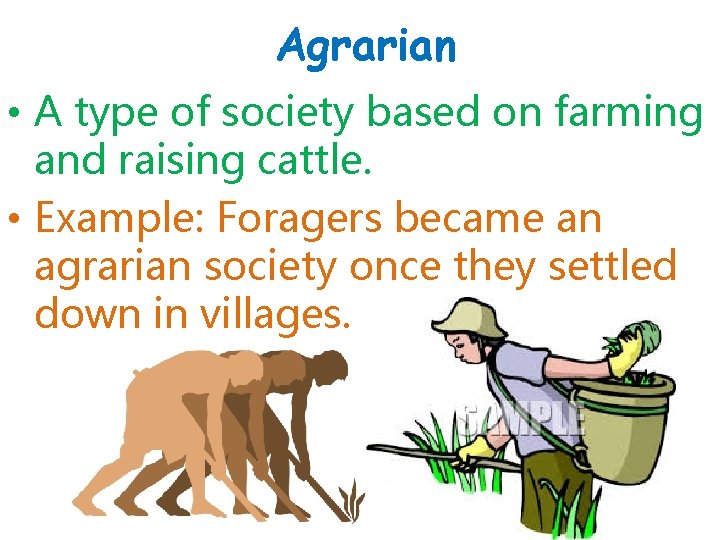 Agrarian

• A type of society based on farming and raising cattle.

• Example: Foragers became an agrarian society once they settled down in villages.

SAMPLE